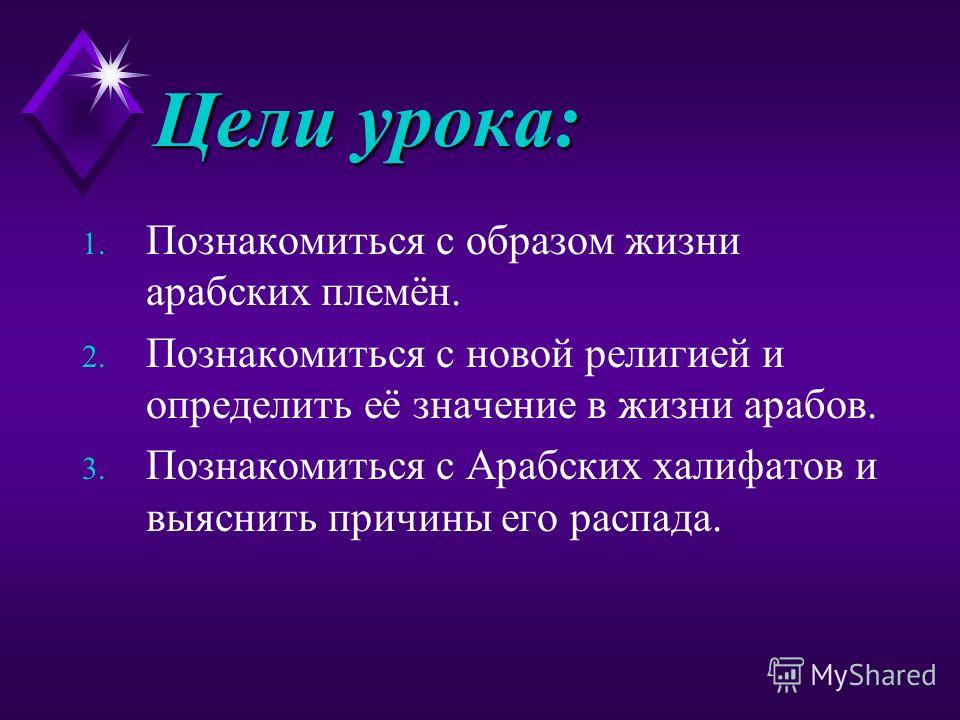 Цели урока:

1. Познакомиться с образом жизни арабских племён.

2. Познакомиться с новой религией и определить её значение в жизни арабов.

3. Познакомиться с Арабских халифатов и выяснить причины его распада.

MyShared